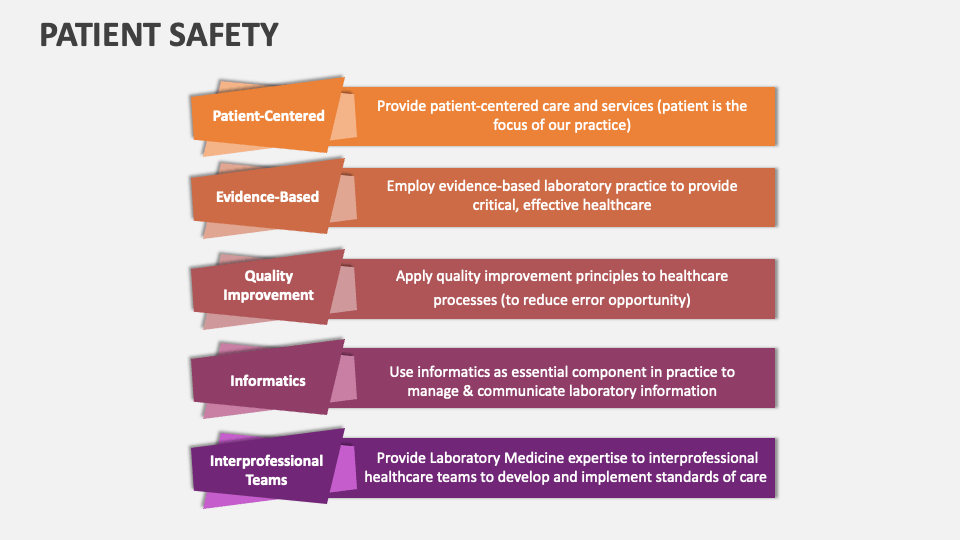 PATIENT SAFETY

Patient-Centered

Provide patient-centered care and services (patient is the focus of our practice)

Evidence-Based

Employ evidence-based laboratory practice to provide critical, effective healthcare

Quality Improvement

Apply quality improvement principles to healthcare processes (to reduce error opportunity)

Informatics

Use informatics as essential component in practice to manage & communicate laboratory information

Interprofessional Teams

Provide Laboratory Medicine expertise to interprofessional healthcare teams to develop and implement standards of care